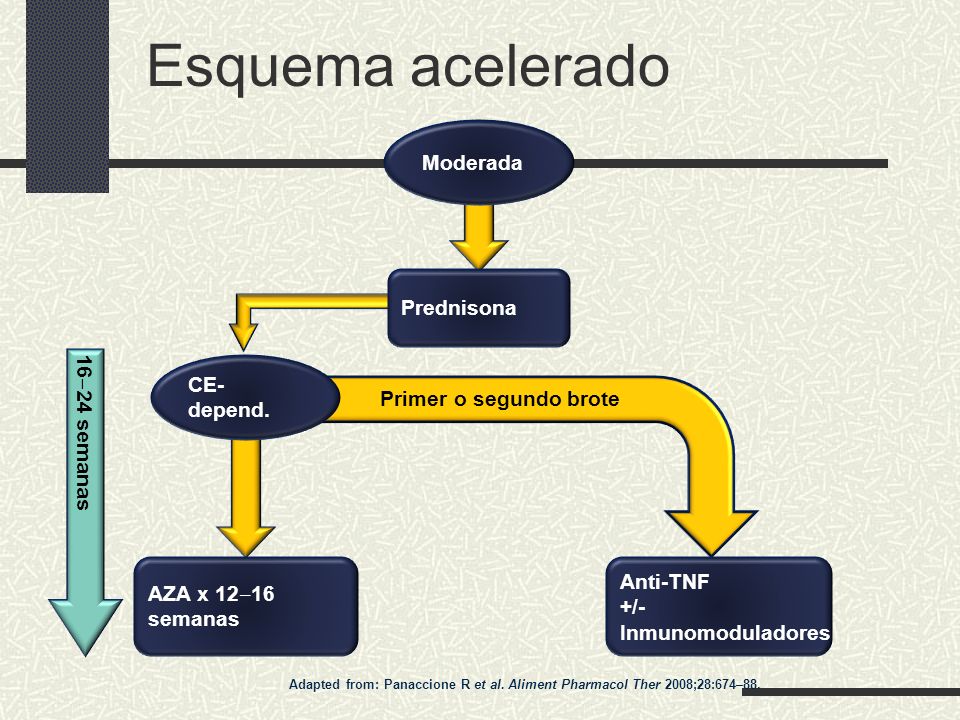 Esquema acelerado

Moderada

Prednisona

16–24 semanas

CE-depend.

Primer o segundo brote

AZA x 12–16 semanas

Anti-TNF +/- Inmunomoduladores

Adapted from: Panaccione R et al. Aliment Pharmacol Ther 2008;28:674–88.